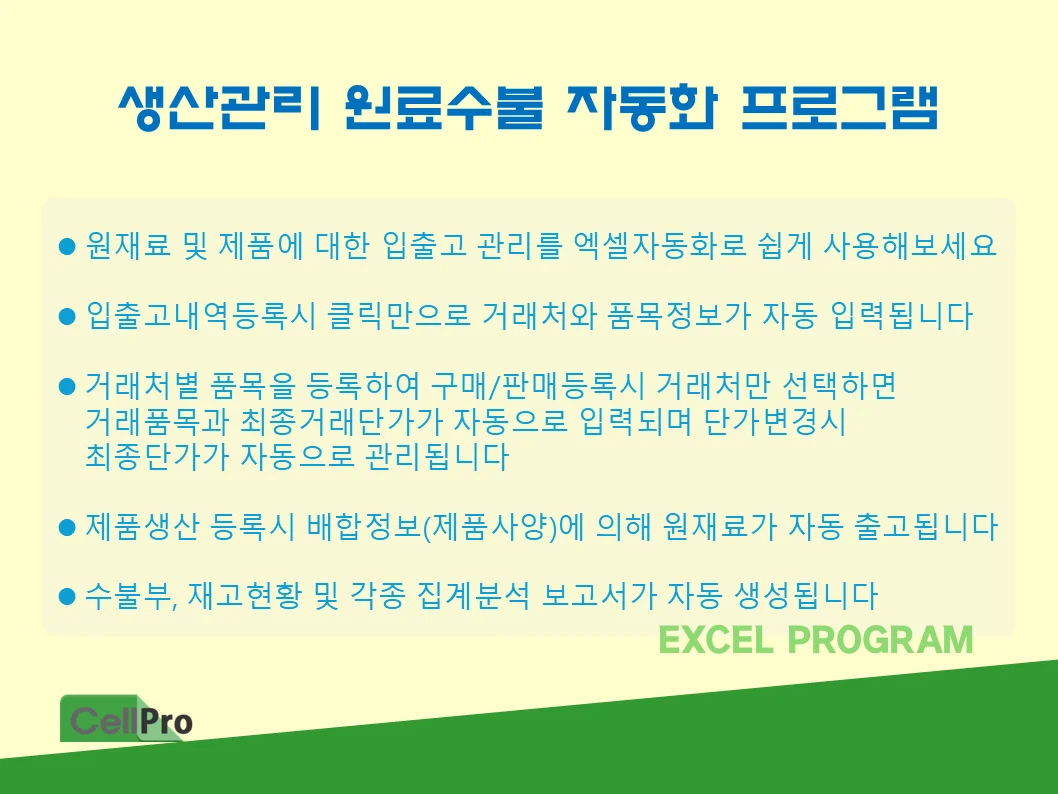 생산관리 원료수불 자동화 프로그램

● 원재료 및 제품에 대한 입출고 관리를 엑셀자동화로 쉽게 사용해보세요

● 입출고내역등록시 클릭만으로 거래처와 품목정보가 자동 입력됩니다

● 거래처별 품목을 등록하여 구매/판매등록시 거래처만 선택하면 거래품목과 최종거래단가가 자동으로 입력되며 단가변경시 최종단가가 자동으로 관리됩니다

● 제품생산 등록시 배합정보(제품사양)에 의해 원재료가 자동 출고됩니다

● 수불부, 재고현황 및 각종 집계분석 보고서가 자동 생성됩니다

EXCEL PROGRAM

CellPro